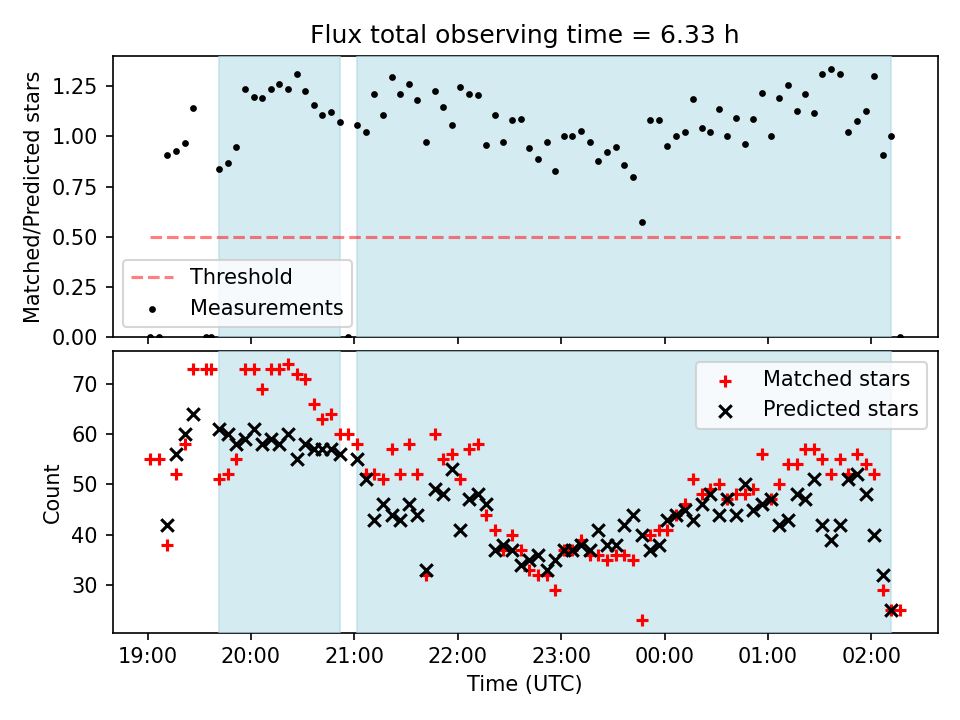 Flux total observing time = 6.33 h

Matched/Predicted stars

1.25
1.00
0.75
0.50
0.25
0.00

Threshold
Measurements

Count

70
60
50
40
30

Matched stars
Predicted stars

19:00 20:00 21:00 22:00 23:00 00:00 01:00 02:00

Time (UTC)